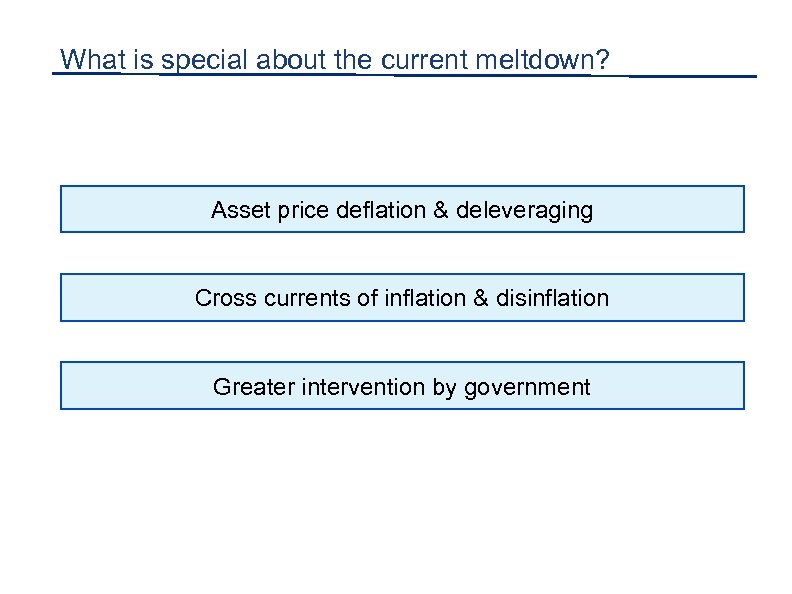 What is special about the current meltdown?

Asset price deflation & deleveraging

Cross currents of inflation & disinflation

Greater intervention by government